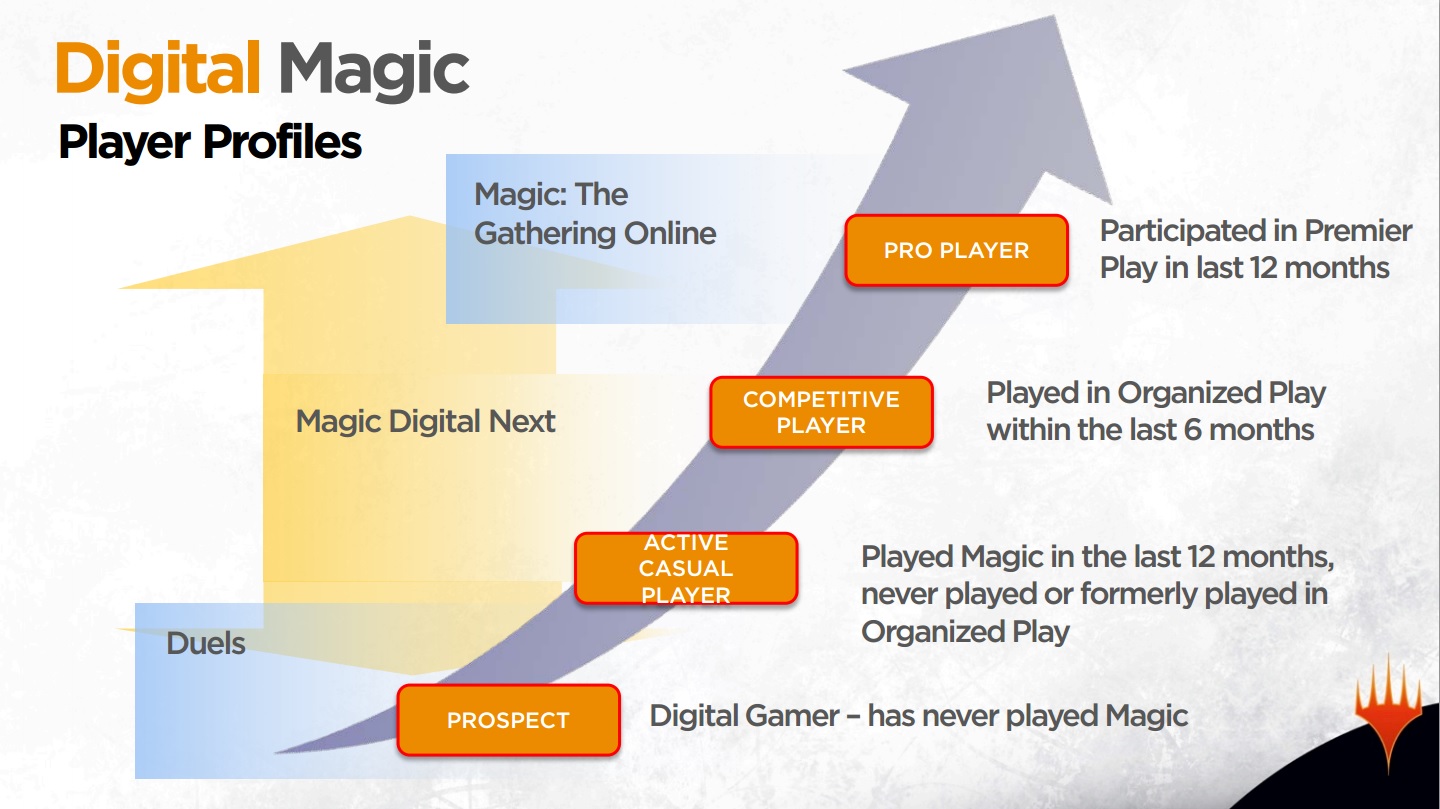 Digital Magic

Player Profiles

Magic: The Gathering Online

PRO PLAYER

Participated in Premier Play in last 12 months

Magic Digital Next

COMPETITIVE PLAYER

Played in Organized Play within the last 6 months

ACTIVE CASUAL PLAYER

Played Magic in the last 12 months, never played or formerly played in Organized Play

Duels

PROSPECT

Digital Gamer – has never played Magic